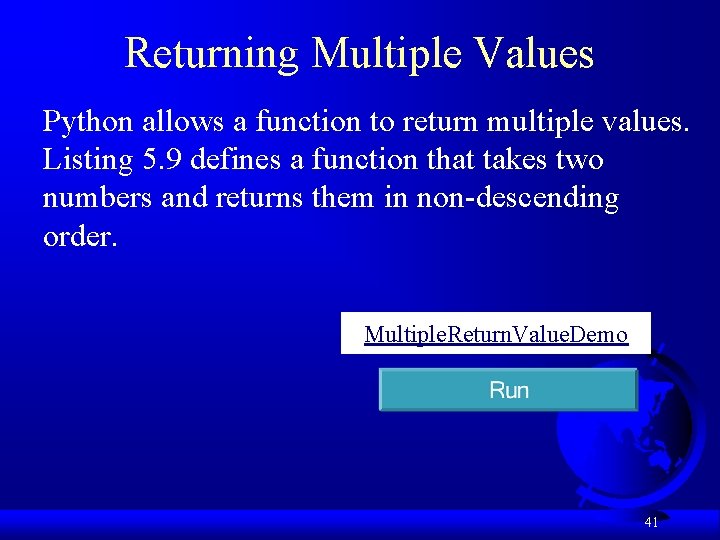 Returning Multiple Values

Python allows a function to return multiple values. Listing 5.9 defines a function that takes two numbers and returns them in non-descending order.

MultipleReturnValueDemo

Run

41